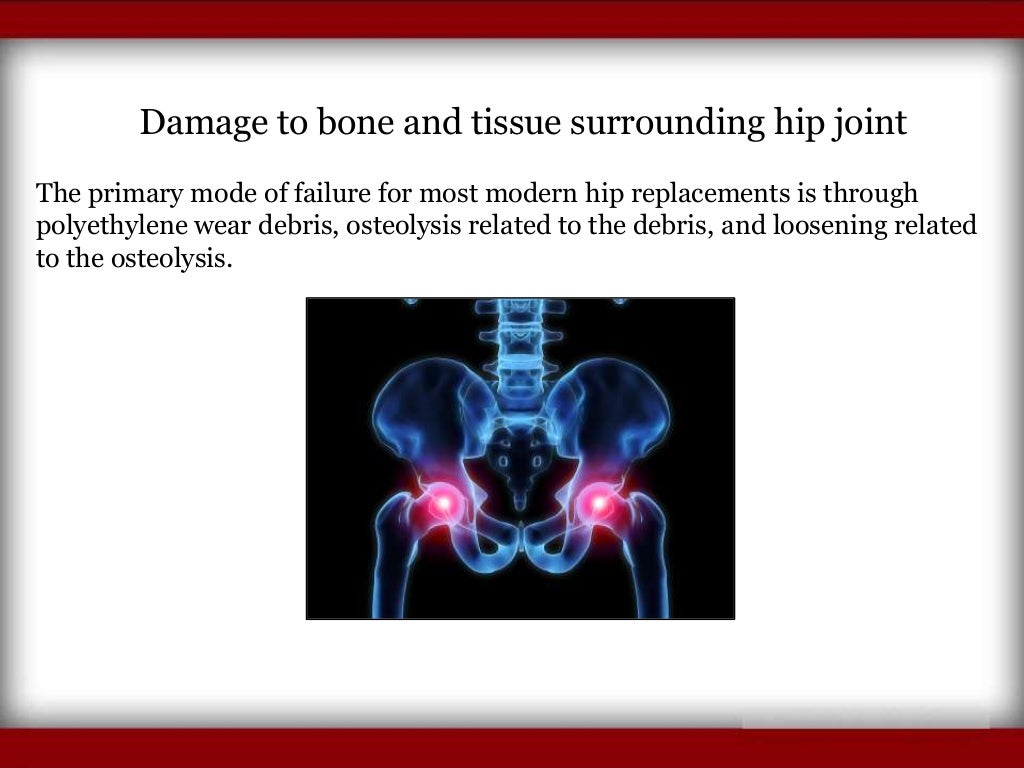 Damage to bone and tissue surrounding hip joint

The primary mode of failure for most modern hip replacements is through polyethylene wear debris, osteolysis related to the debris, and loosening related to the osteolysis.